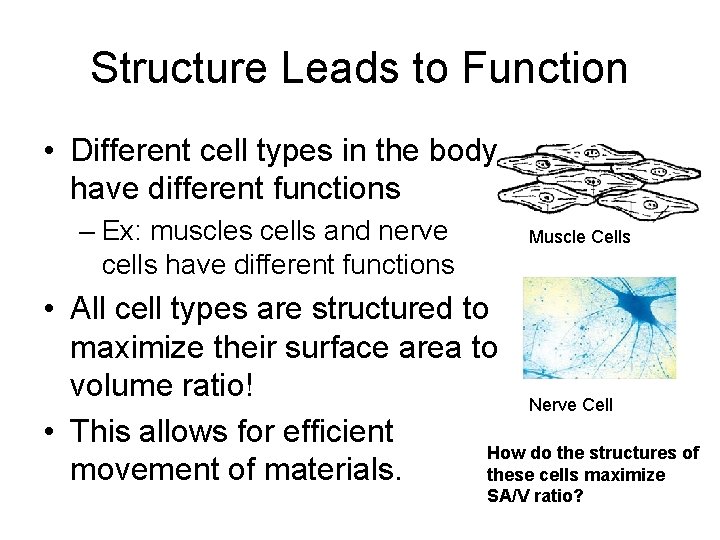 Structure Leads to Function

• Different cell types in the body have different functions
– Ex: muscles cells and nerve cells have different functions
• All cell types are structured to maximize their surface area to volume ratio!
• This allows for efficient movement of materials.

Muscle Cells

Nerve Cell

How do the structures of these cells maximize SA/V ratio?